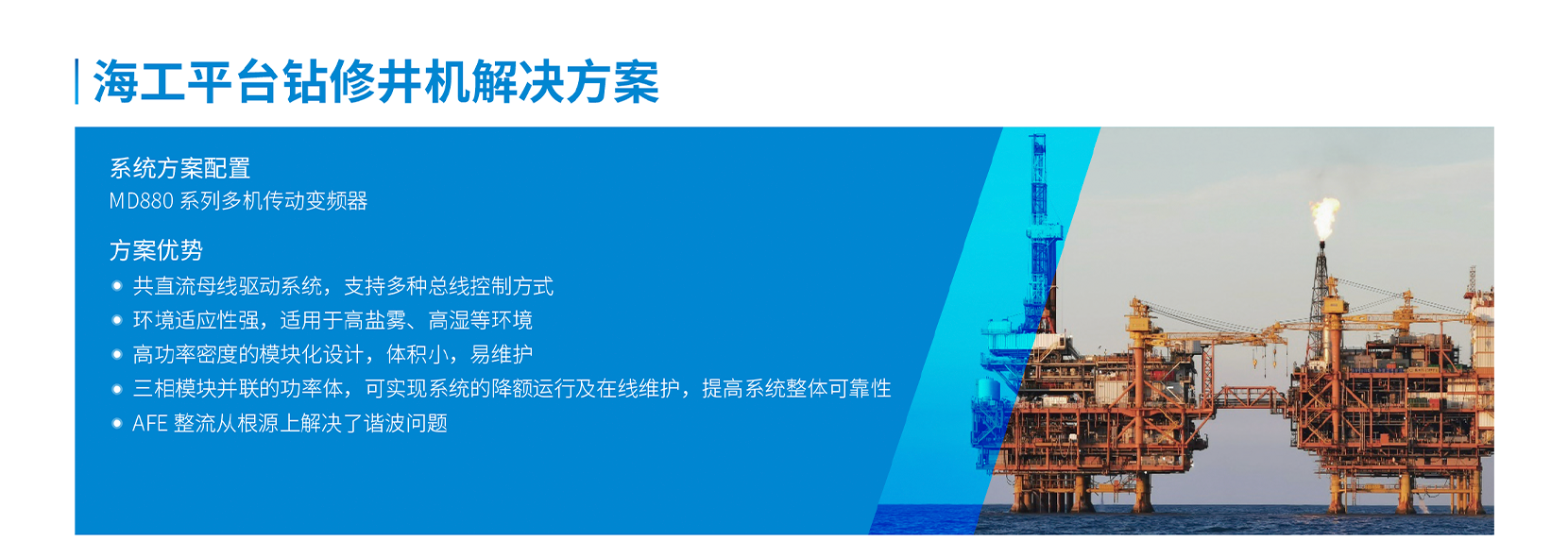 海工平台钻修井机解决方案

系统方案配置
MD880 系列多机传动变频器

方案优势
共直流母线驱动系统，支持多种总线控制方式
环境适应性强，适用于高盐雾、高湿等环境
高功率密度的模块化设计，体积小，易维护
三相模块并联的功率体，可实现系统的降额运行及在线维护，提高系统整体可靠性
AFE 整流从根源上解决了谐波问题